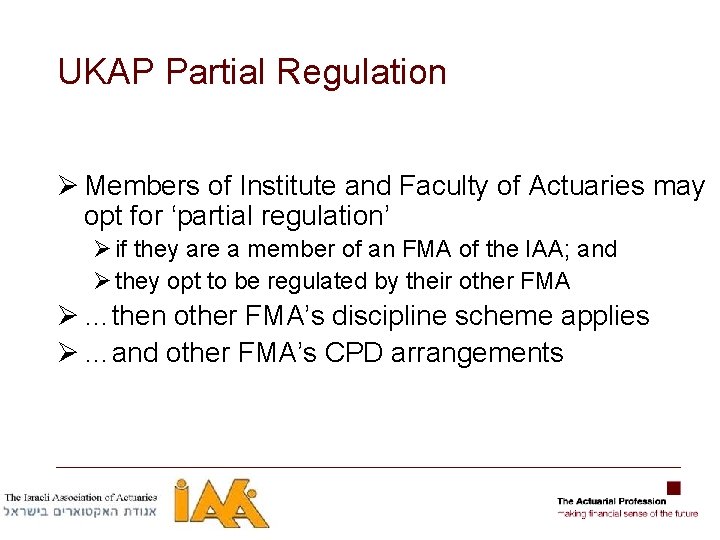 UKAP Partial Regulation

➢ Members of Institute and Faculty of Actuaries may opt for ‘partial regulation’

➢ if they are a member of an FMA of the IAA; and

➢ they opt to be regulated by their other FMA

➢ ...then other FMA’s discipline scheme applies

➢ ...and other FMA’s CPD arrangements

The Israeli Association of Actuaries
אגודת האקטוארים בישראל

IAA

The Actuarial Profession
making financial sense of the future